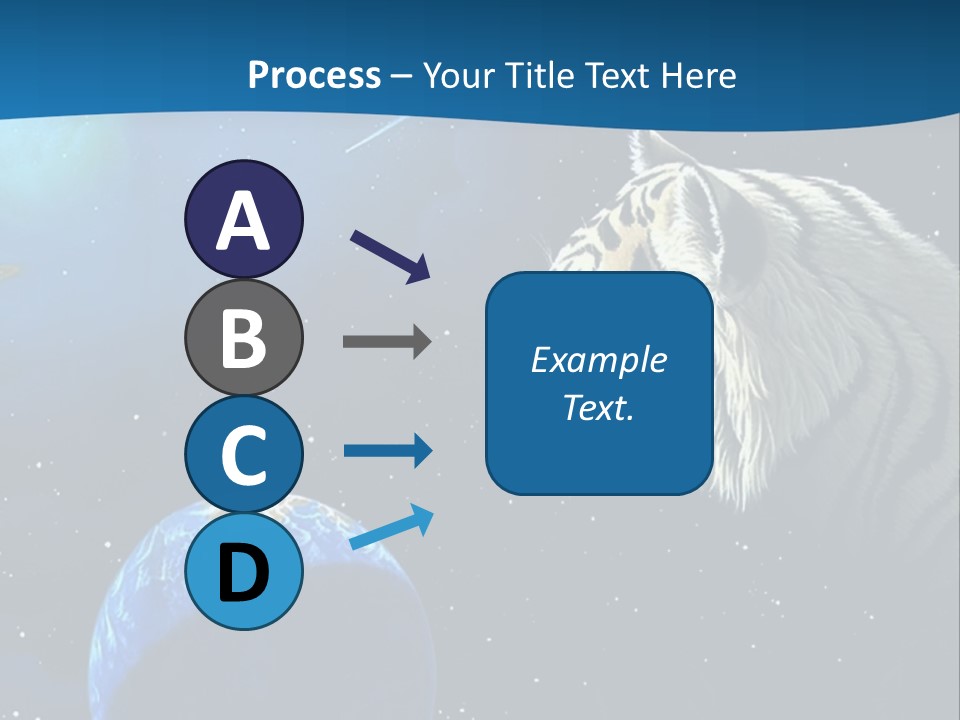 Process – Your Title Text Here

A

B

C

D

Example Text.